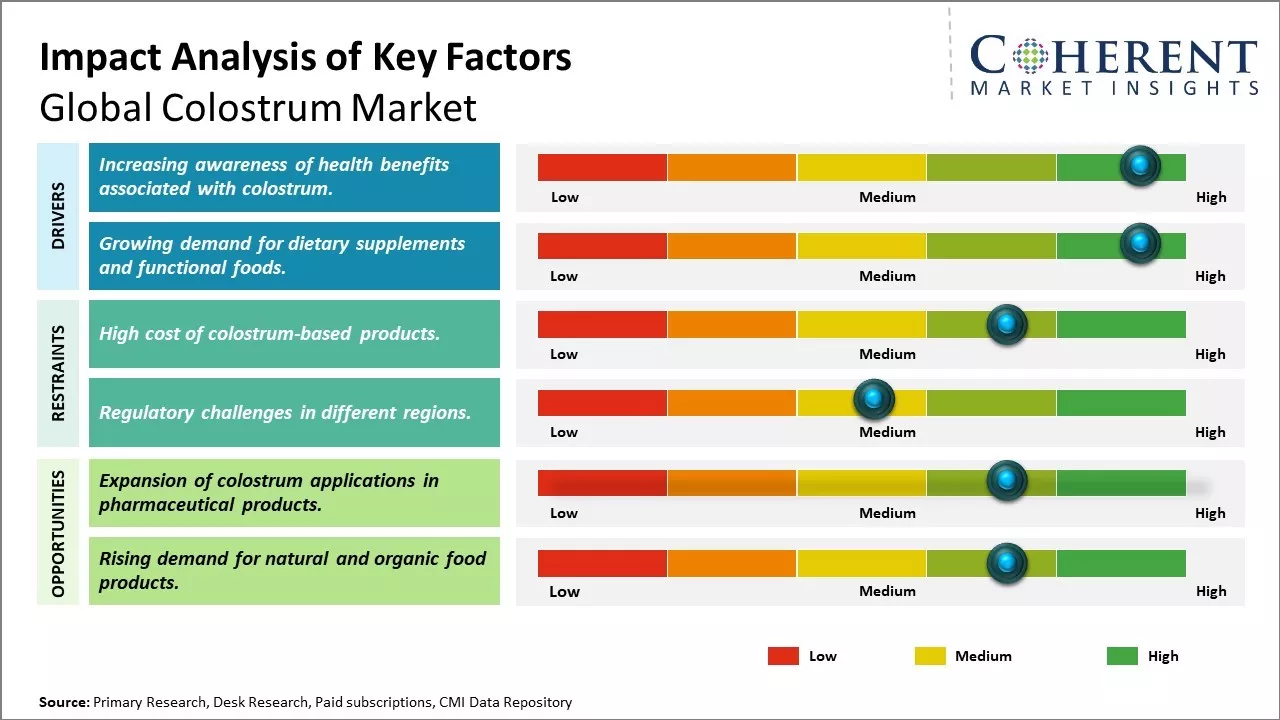 Impact Analysis of Key Factors
Global Colostrum Market

COHERENT
MARKET INSIGHTS

DRIVERS

Increasing awareness of health benefits associated with colostrum.

Low Medium High

Growing demand for dietary supplements and functional foods.

Low Medium High

RESTRAINTS

High cost of colostrum-based products.

Low Medium High

Regulatory challenges in different regions.

Low Medium High

OPPORTUNITIES

Expansion of colostrum applications in pharmaceutical products.

Low Medium High

Rising demand for natural and organic food products.

Low Medium High

Low Medium High

Source: Primary Research, Desk Research, Paid subscriptions, CMI Data Repository